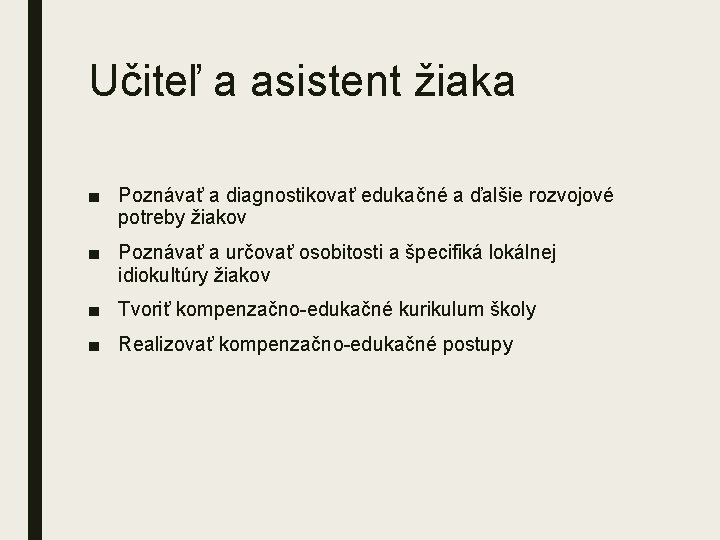 Učiteľ a asistent žiaka

■ Poznávať a diagnostikovať edukačné a ďalšie rozvojové potreby žiakov

■ Poznávať a určovať osobitosti a špecifiká lokálnej idiokultúry žiakov

■ Tvoriť kompenzačno-edukačné kurikulum školy

■ Realizovať kompenzačno-edukačné postupy